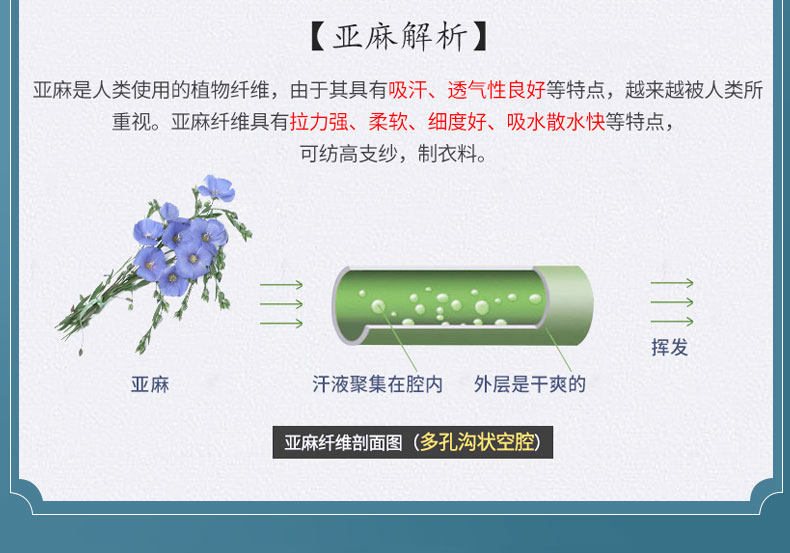 【亚麻解析】

亚麻是人类使用的植物纤维，由于其具有吸汗、透气性良好等特点，越来越被人类所重视。亚麻纤维具有拉力强、柔软、细度好、吸水散水快等特点，可纺高支纱，制衣料。

亚麻

汗液聚集在腔内

外层是干爽的

挥发

亚麻纤维剖面图（多孔沟状空腔）